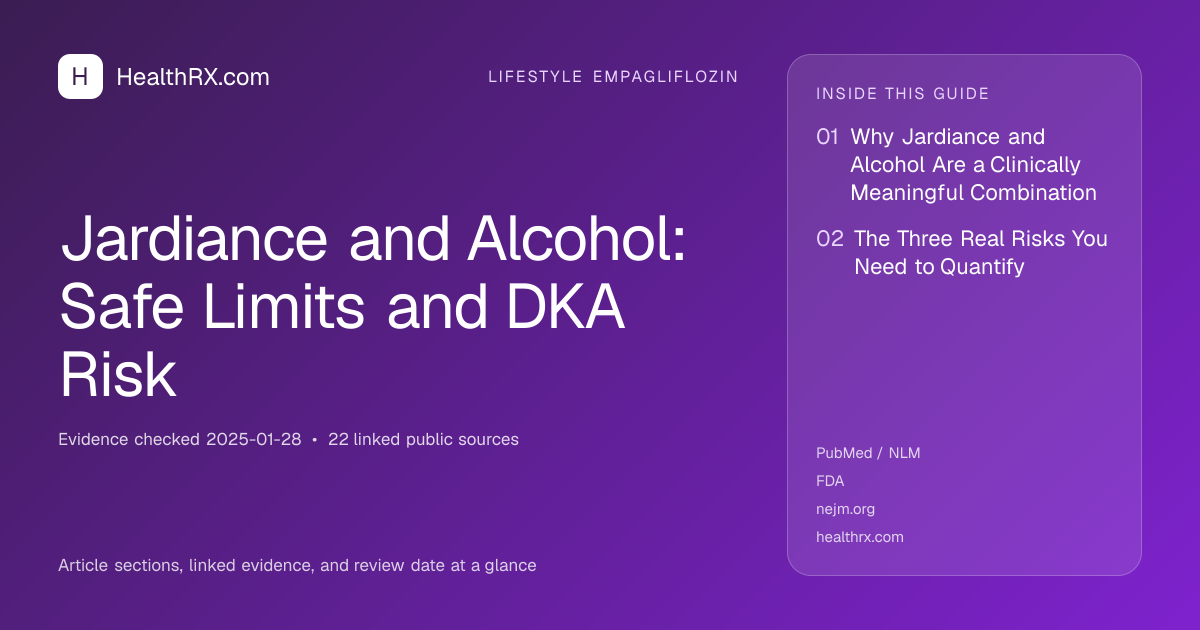 H HealthRX.com

LIFESTYLE EMPAGLIFLOZIN

Jardiance and Alcohol: Safe Limits and DKA Risk

Evidence checked 2025-01-28 • 22 linked public sources

Article sections, linked evidence, and review date at a glance

INSIDE THIS GUIDE

01 Why Jardiance and Alcohol Are a Clinically Meaningful Combination

02 The Three Real Risks You Need to Quantify

PubMed / NLM
FDA
nejm.org
healthrx.com